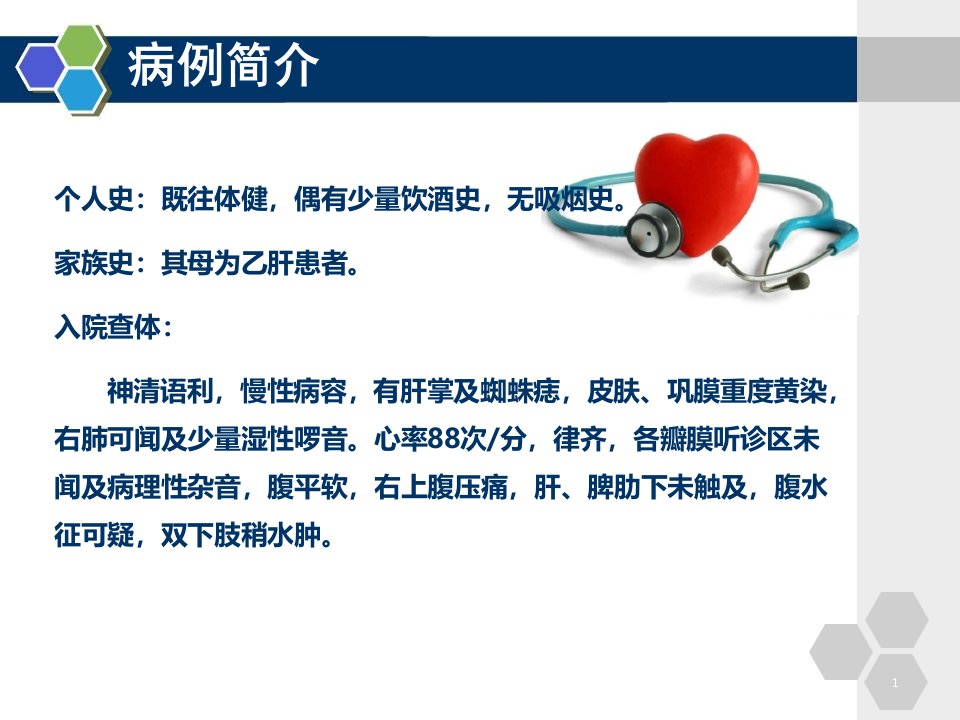 病例简介

个人史：既往体健，偶有少量饮酒史，无吸烟史。

家族史：其母为乙肝患者。

入院查体：

神清语利，慢性病容，有肝掌及蜘蛛痣，皮肤、巩膜重度黄染，右肺可闻及少量湿性啰音。心率88次/分，律齐，各瓣膜听诊区未闻及病理性杂音，腹平软，右上腹压痛，肝、脾肋下未触及，腹水征可疑，双下肢稍水肿。

1